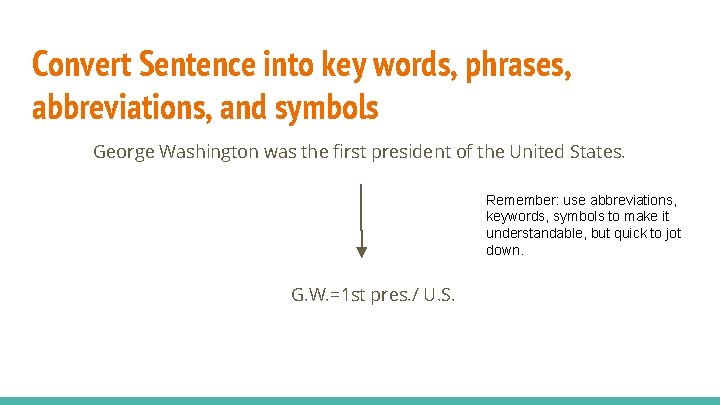 Convert Sentence into key words, phrases, abbreviations, and symbols

George Washington was the first president of the United States.

Remember: use abbreviations, keywords, symbols to make it understandable, but quick to jot down.

G.W.=1st pres./ U.S.